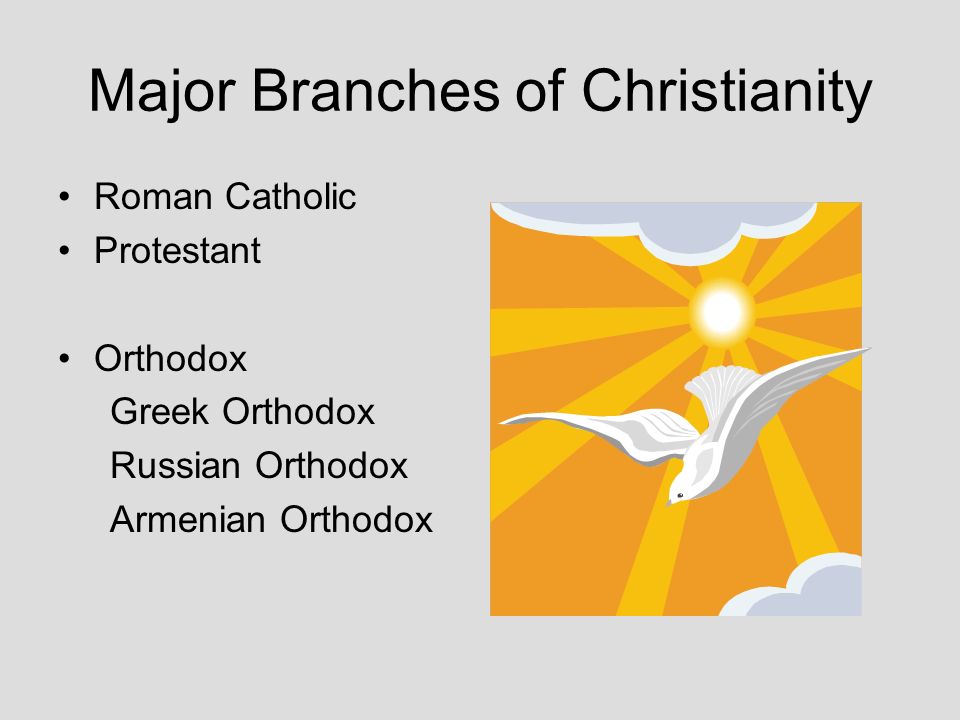 Major Branches of Christianity

• Roman Catholic
• Protestant

• Orthodox
Greek Orthodox
Russian Orthodox
Armenian Orthodox